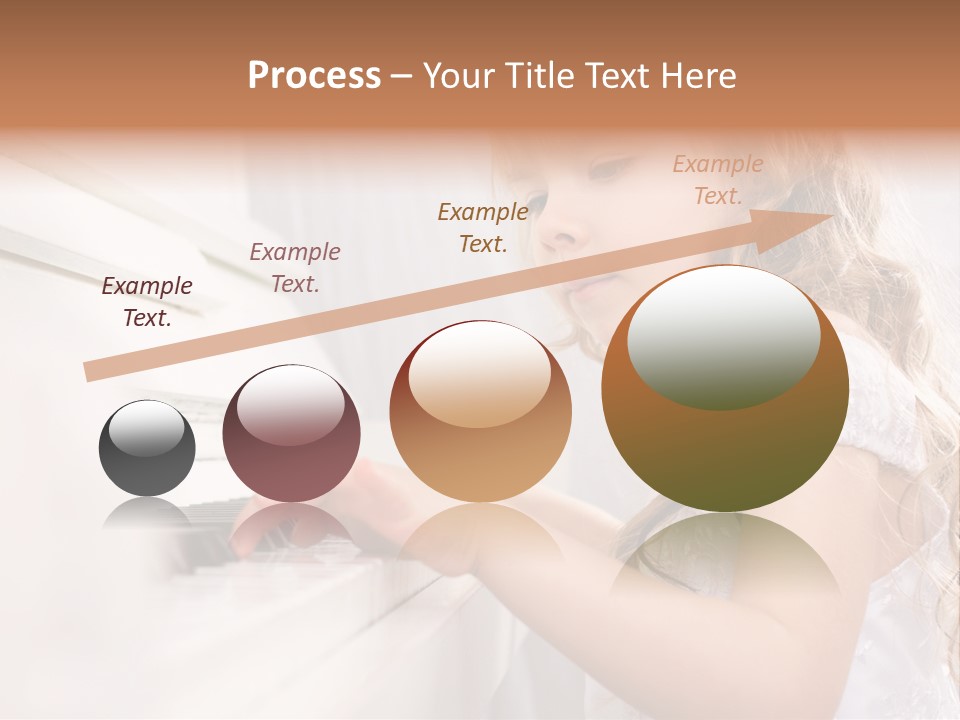 Process – Your Title Text Here

Example Text.

Example Text.

Example Text.

Example Text.